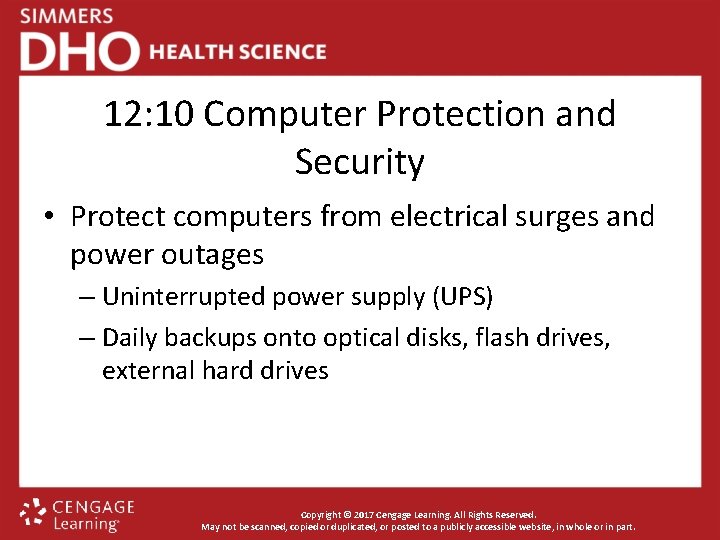 SIMMERS
DHO HEALTH SCIENCE

12:10 Computer Protection and Security

• Protect computers from electrical surges and power outages
– Uninterrupted power supply (UPS)
– Daily backups onto optical disks, flash drives, external hard drives

CENGAGE Learning

Copyright © 2017 Cengage Learning. All Rights Reserved.
May not be scanned, copied or duplicated, or posted to a publicly accessible website, in whole or in part.